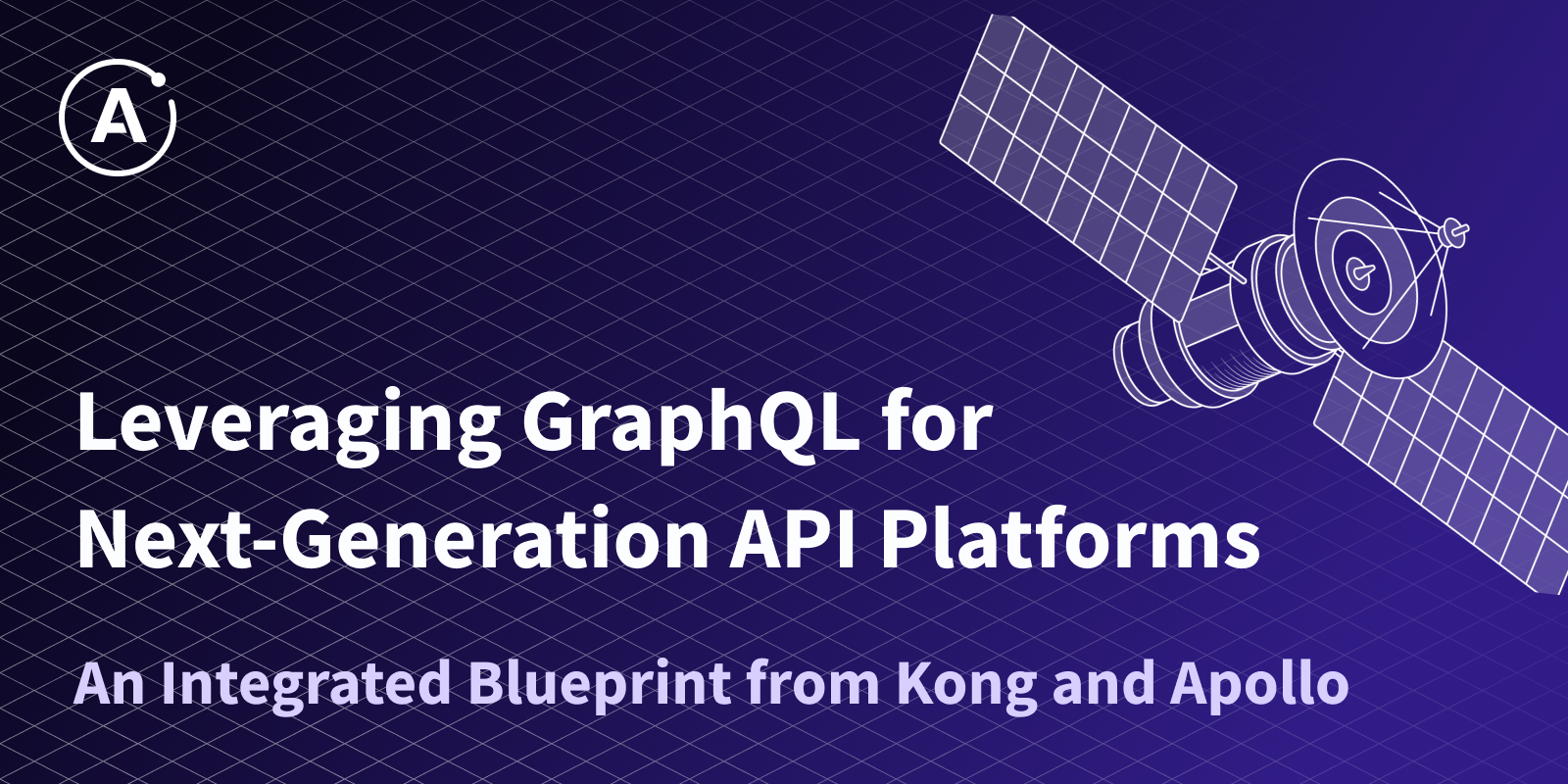 A

Leveraging GraphQL for Next-Generation API Platforms

An Integrated Blueprint from Kong and Apollo